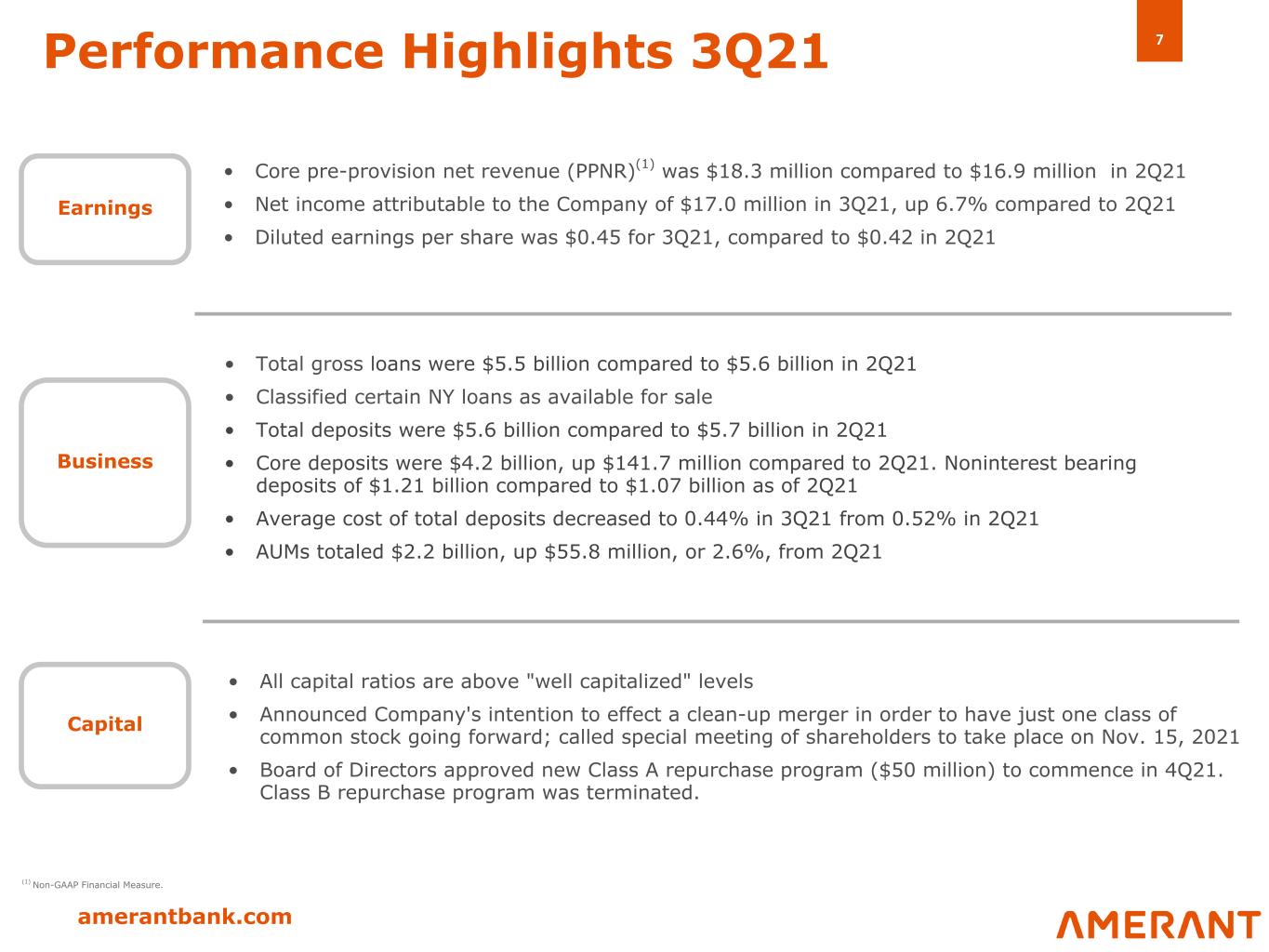 Performance Highlights 3Q21

7

Earnings

• Core pre-provision net revenue (PPNR)$^{(1)}$ was \$18.3 million compared to \$16.9 million in 2Q21
• Net income attributable to the Company of \$17.0 million in 3Q21, up 6.7% compared to 2Q21
• Diluted earnings per share was \$0.45 for 3Q21, compared to \$0.42 in 2Q21

Business

• Total gross loans were \$5.5 billion compared to \$5.6 billion in 2Q21
• Classified certain NY loans as available for sale
• Total deposits were \$5.6 billion compared to \$5.7 billion in 2Q21
• Core deposits were \$4.2 billion, up \$141.7 million compared to 2Q21. Noninterest bearing deposits of \$1.21 billion compared to \$1.07 billion as of 2Q21
• Average cost of total deposits decreased to 0.44% in 3Q21 from 0.52% in 2Q21
• AUMs totaled \$2.2 billion, up \$55.8 million, or 2.6%, from 2Q21

Capital

• All capital ratios are above "well capitalized" levels
• Announced Company's intention to effect a clean-up merger in order to have just one class of common stock going forward; called special meeting of shareholders to take place on Nov. 15, 2021
• Board of Directors approved new Class A repurchase program (\$50 million) to commence in 4Q21. Class B repurchase program was terminated.

$^{(1)}$ Non-GAAP Financial Measure.

amerantbank.com

AMERANT